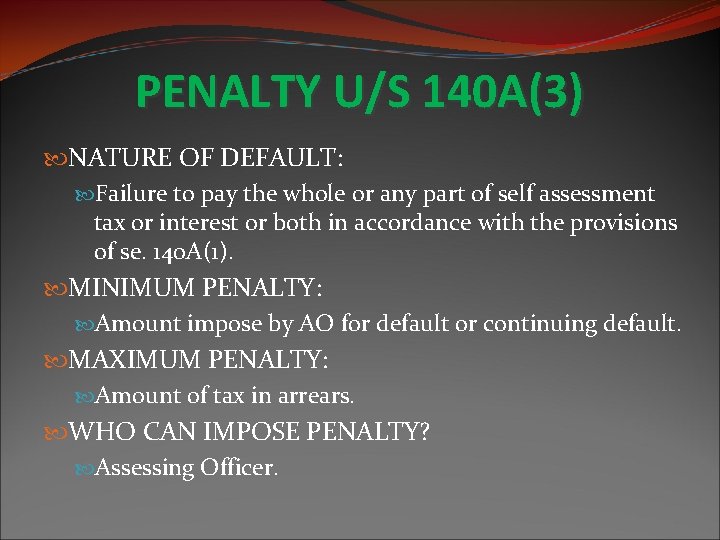 PENALTY U/S 140A(3)

NATURE OF DEFAULT:

Failure to pay the whole or any part of self assessment tax or interest or both in accordance with the provisions of se. 140A(1).

MINIMUM PENALTY:

Amount impose by AO for default or continuing default.

MAXIMUM PENALTY:

Amount of tax in arrears.

WHO CAN IMPOSE PENALTY?

Assessing Officer.